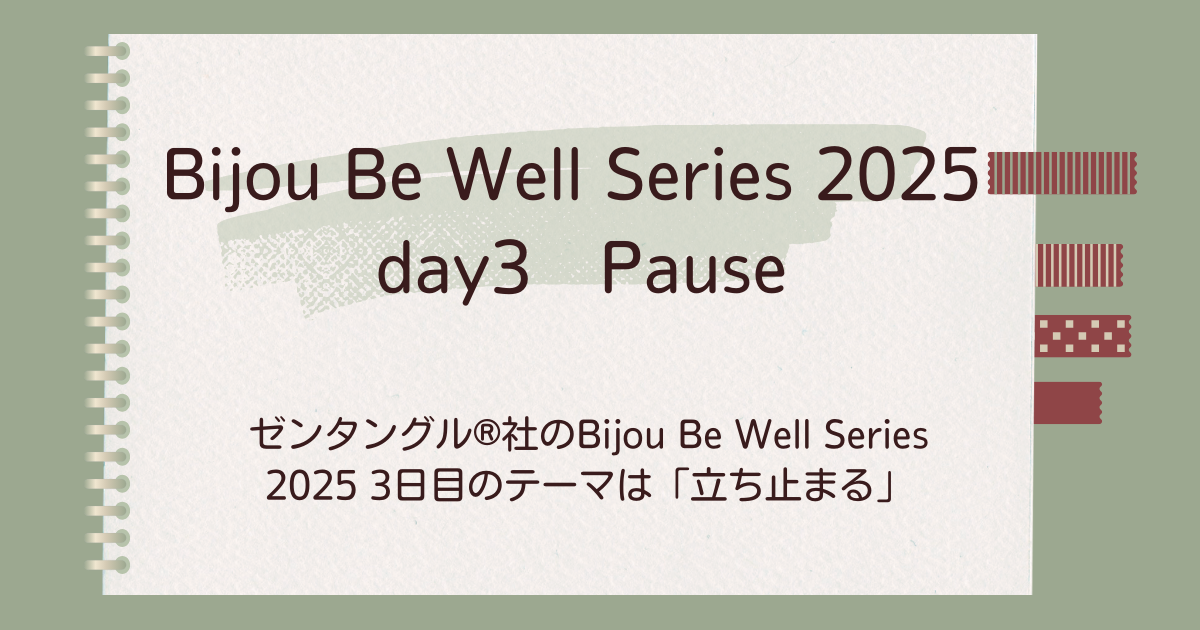 Bijou Be Well Series 2025
day3　Pause

ゼンタングル®社のBijou Be Well Series 2025 3日目のテーマは「立ち止まる」